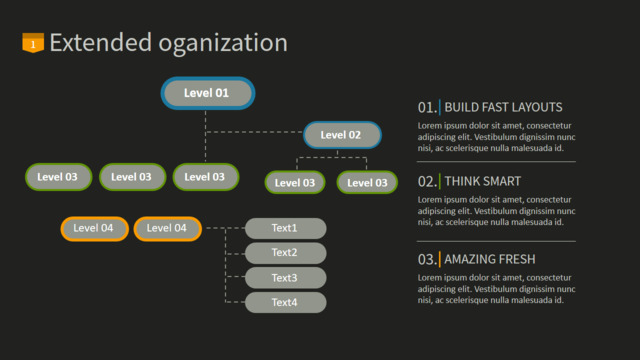 1 Extended oganization

Level 01

Level 02

Level 03 Level 03 Level 03 Level 03 Level 03

Level 04 Level 04

Text1
Text2
Text3
Text4

01. BUILD FAST LAYOUTS
Lorem ipsum dolor sit amet, consectetur adipiscing elit. Vestibulum dignissim nunc nisi, ac scelerisque nulla malesuada id.

02. THINK SMART
Lorem ipsum dolor sit amet, consectetur adipiscing elit. Vestibulum dignissim nunc nisi, ac scelerisque nulla malesuada id.

03. AMAZING FRESH
Lorem ipsum dolor sit amet, consectetur adipiscing elit. Vestibulum dignissim nunc nisi, ac scelerisque nulla malesuada id.